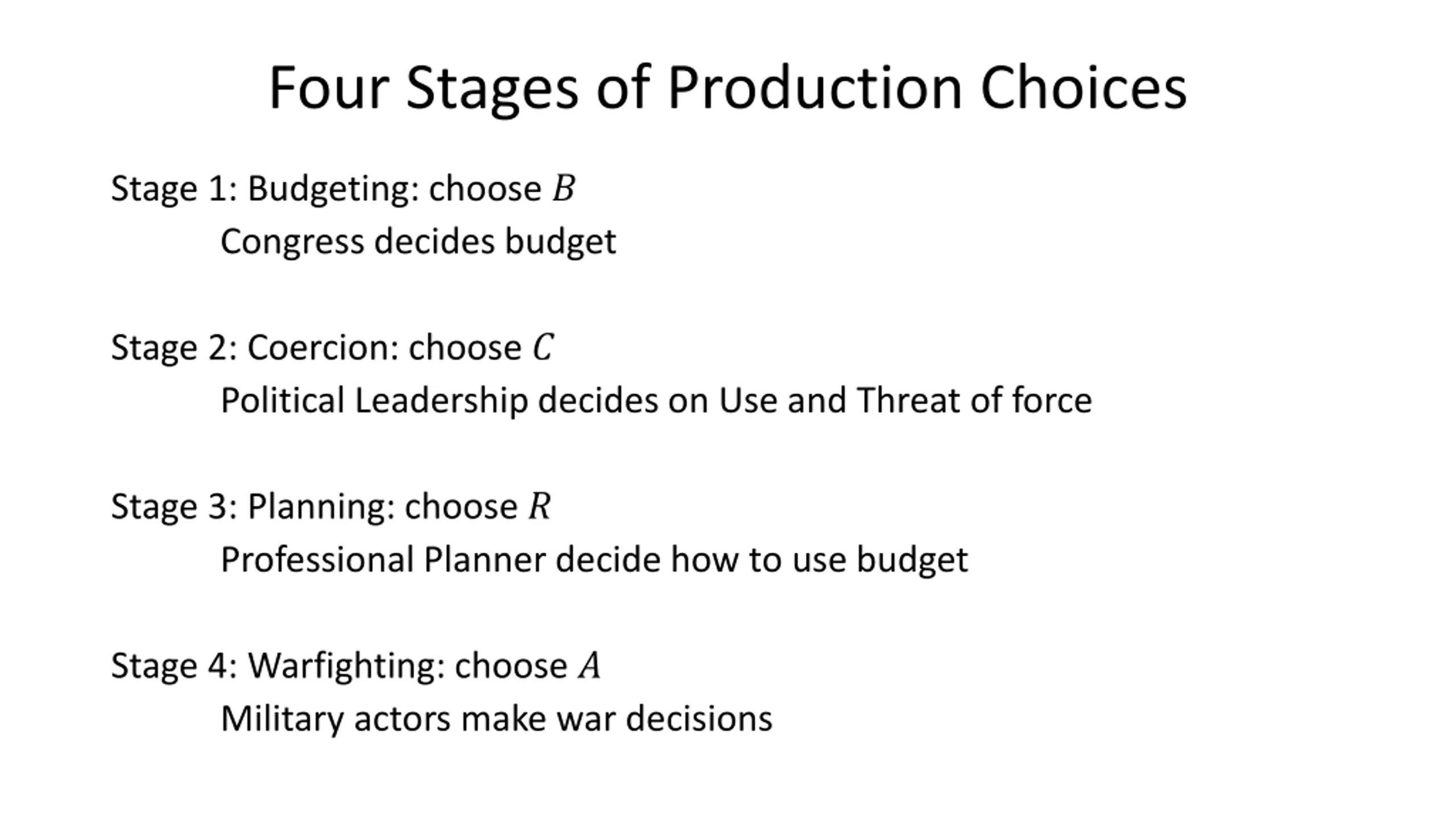 Four Stages of Production Choices

Stage 1: Budgeting: choose $B$
Congress decides budget

Stage 2: Coercion: choose $C$
Political Leadership decides on Use and Threat of force

Stage 3: Planning: choose $R$
Professional Planner decide how to use budget

Stage 4: Warfighting: choose $A$
Military actors make war decisions